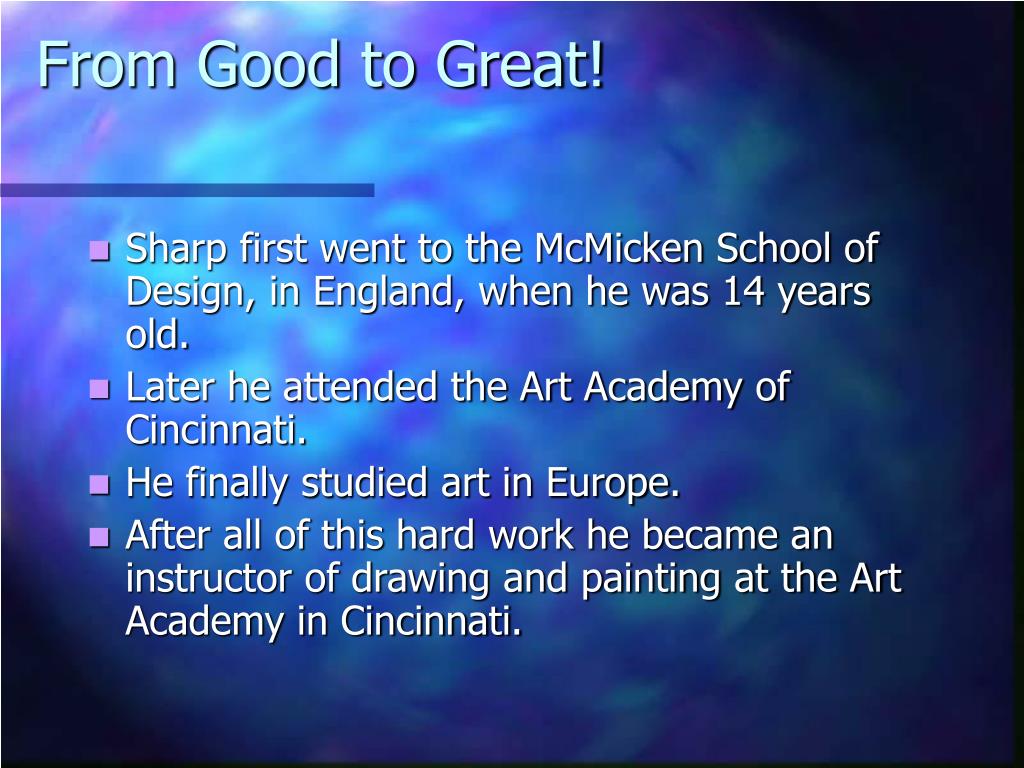 From Good to Great!

- Sharp first went to the McMicken School of Design, in England, when he was 14 years old.
- Later he attended the Art Academy of Cincinnati.
- He finally studied art in Europe.
- After all of this hard work he became an instructor of drawing and painting at the Art Academy in Cincinnati.